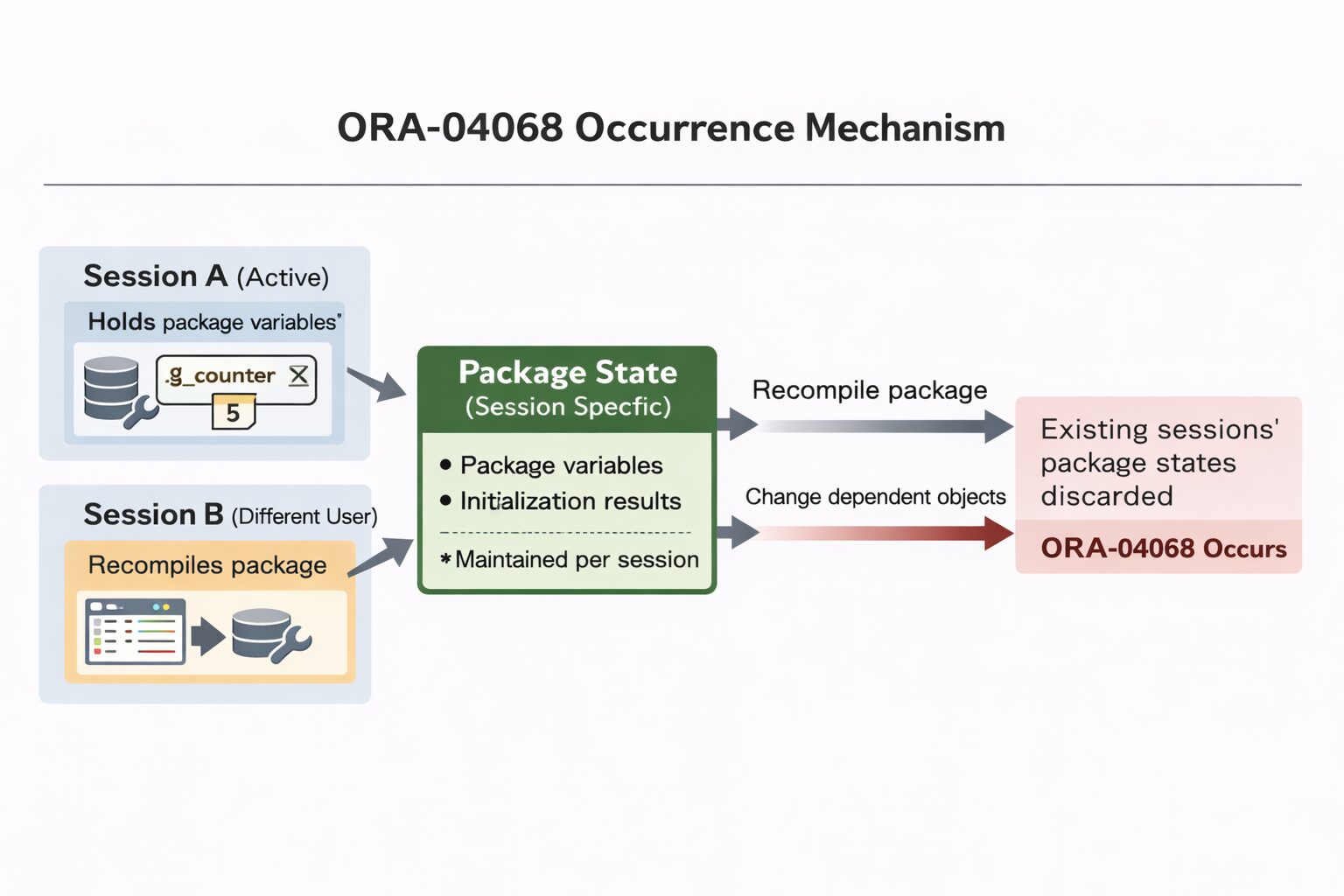 ORA-04068 Occurrence Mechanism

Session A (Active)

Holds package variables'

.g_counter

5

Session B (Different User)

Recompiles package

Package State
(Session Specfic)

• Package variables
• Initialization results

*Maintained per session

Recompile package

Change dependent objects

Existing sessions' package states discarded

ORA-04068 Occurs